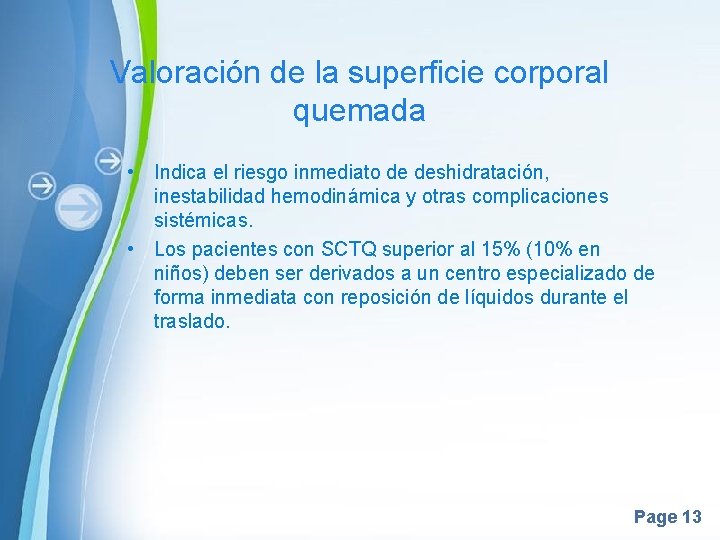 Valoración de la superficie corporal quemada

• Indica el riesgo inmediato de deshidratación, inestabilidad hemodinámica y otras complicaciones sistémicas.
• Los pacientes con SCTQ superior al 15% (10% en niños) deben ser derivados a un centro especializado de forma inmediata con reposición de líquidos durante el traslado.

Page 13